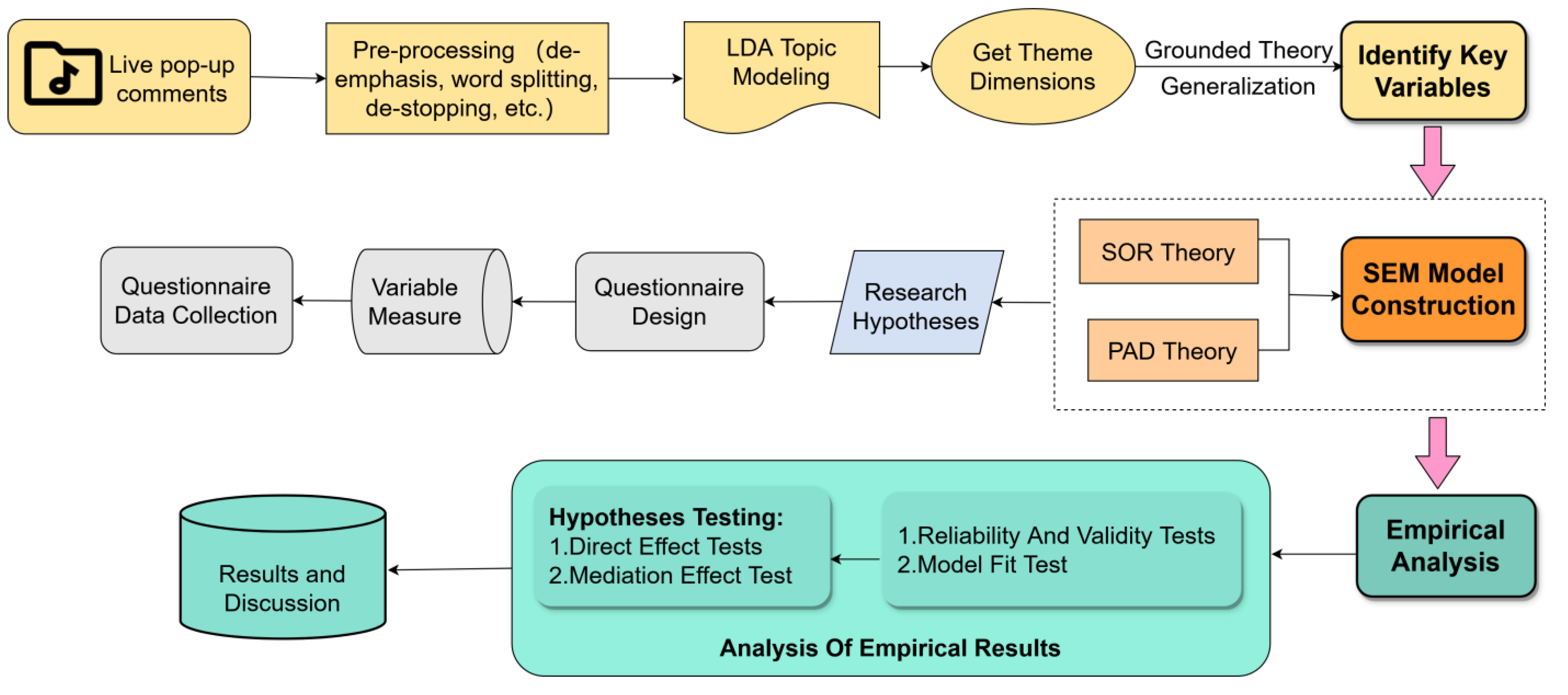 Live pop-up comments

Pre-processing (de-emphasis, word splitting, de-stopping, etc.)

LDA Topic Modeling

Get Theme Dimensions

Grounded Theory

Generalization

Identify Key Variables

SOR Theory

PAD Theory

SEM Model Construction

Research Hypotheses

Questionnaire Design

Variable Measure

Questionnaire Data Collection

Empirical Analysis

1.Reliability And Validity Tests
2.Model Fit Test

Hypotheses Testing:
1.Direct Effect Tests
2.Mediation Effect Test

Analysis Of Empirical Results

Results and Discussion